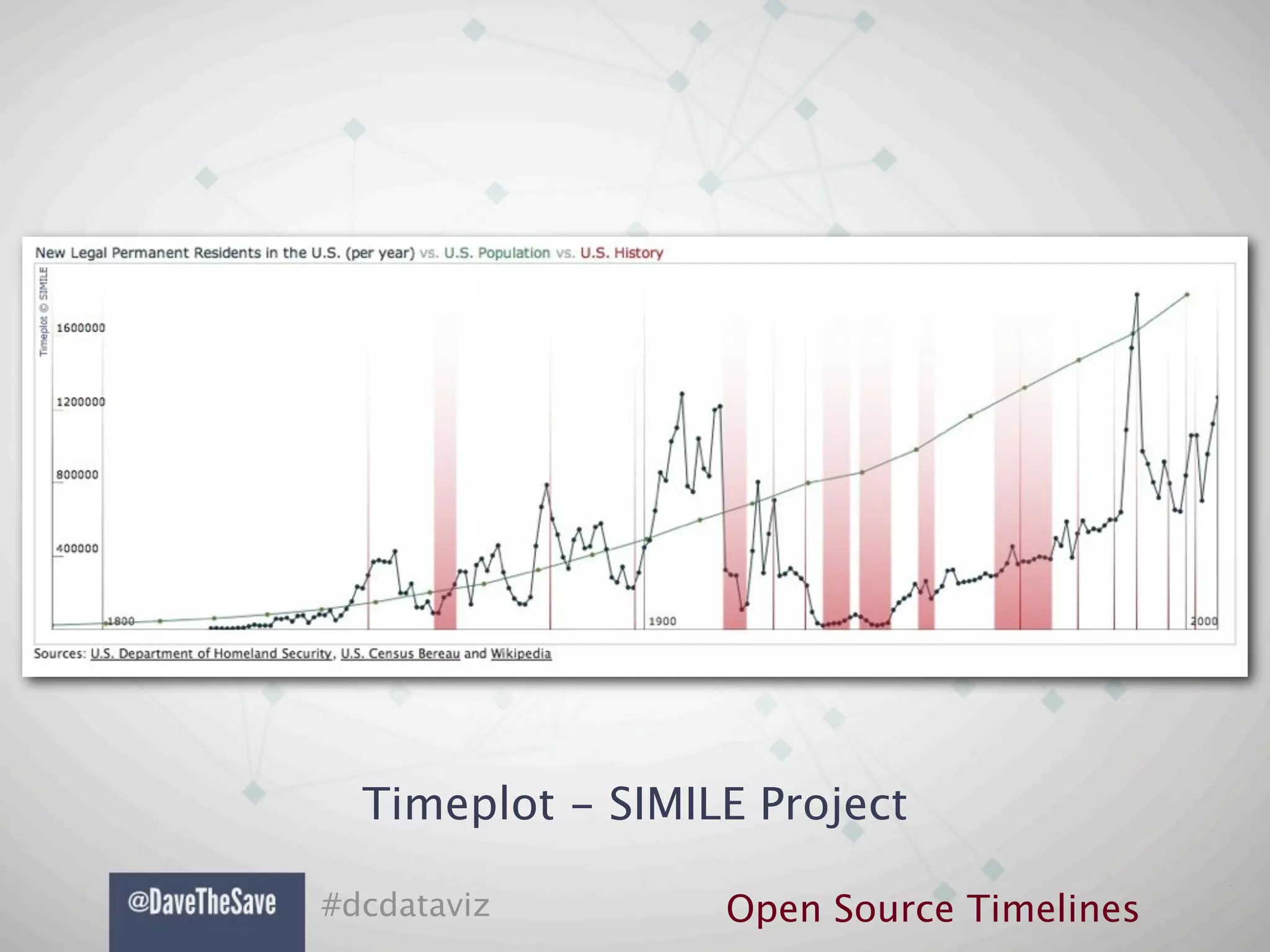 New Legal Permanent Residents in the U.S. (per year) vs. U.S. Population vs. U.S. History

Timeplot © SIMILE

1600000

1200000

800000

400000

1800

1900

2000

Sources: U.S. Department of Homeland Security, U.S. Census Bereau and Wikipedia

Timeplot – SIMILE Project

@DaveTheSave

#dcdataviz

Open Source Timelines